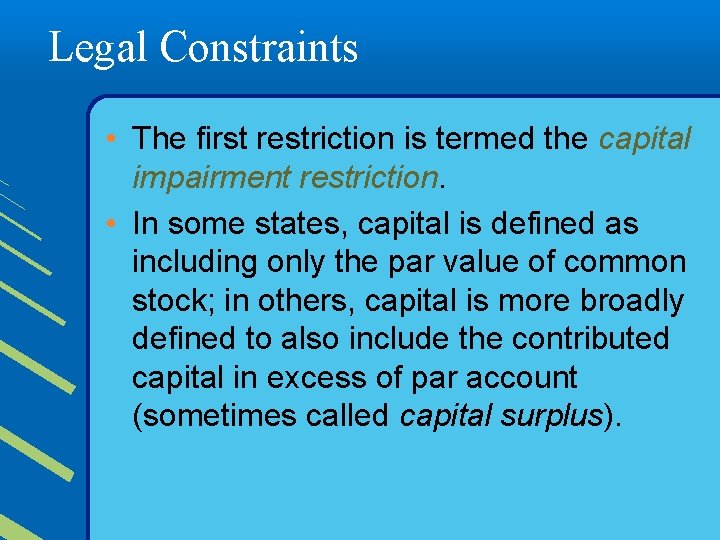 Legal Constraints

• The first restriction is termed the capital impairment restriction.

• In some states, capital is defined as including only the par value of common stock; in others, capital is more broadly defined to also include the contributed capital in excess of par account (sometimes called capital surplus).